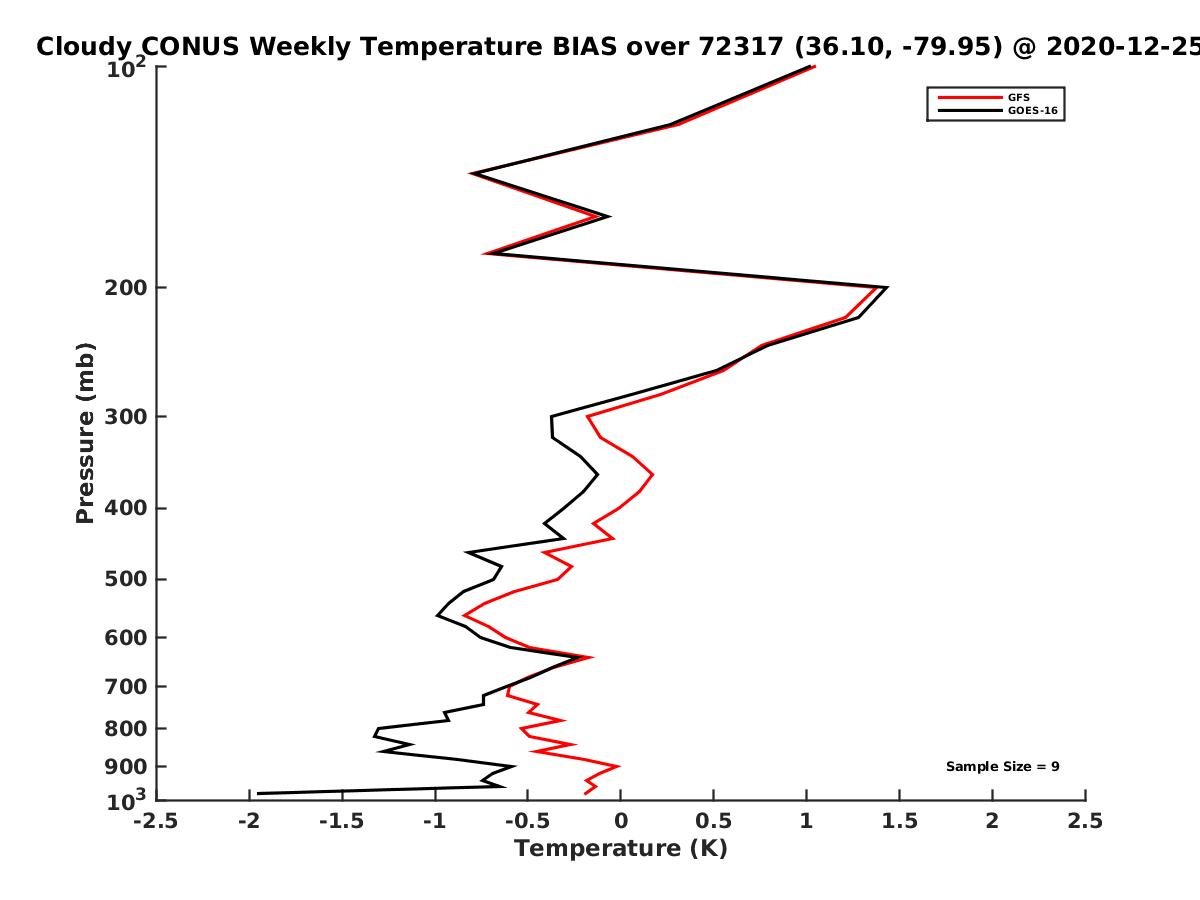 Cloudy CONUS Weekly Temperature BIAS over 72317 (36.10, -79.95) @ 2020-12-25

GFS
GOES-16

Pressure (mb)

$10^2$
200
300
400
500
600
700
800
900
$10^3$

Sample Size = 9

-2.5 -2 -1.5 -1 -0.5 0 0.5 1 1.5 2 2.5
Temperature (K)